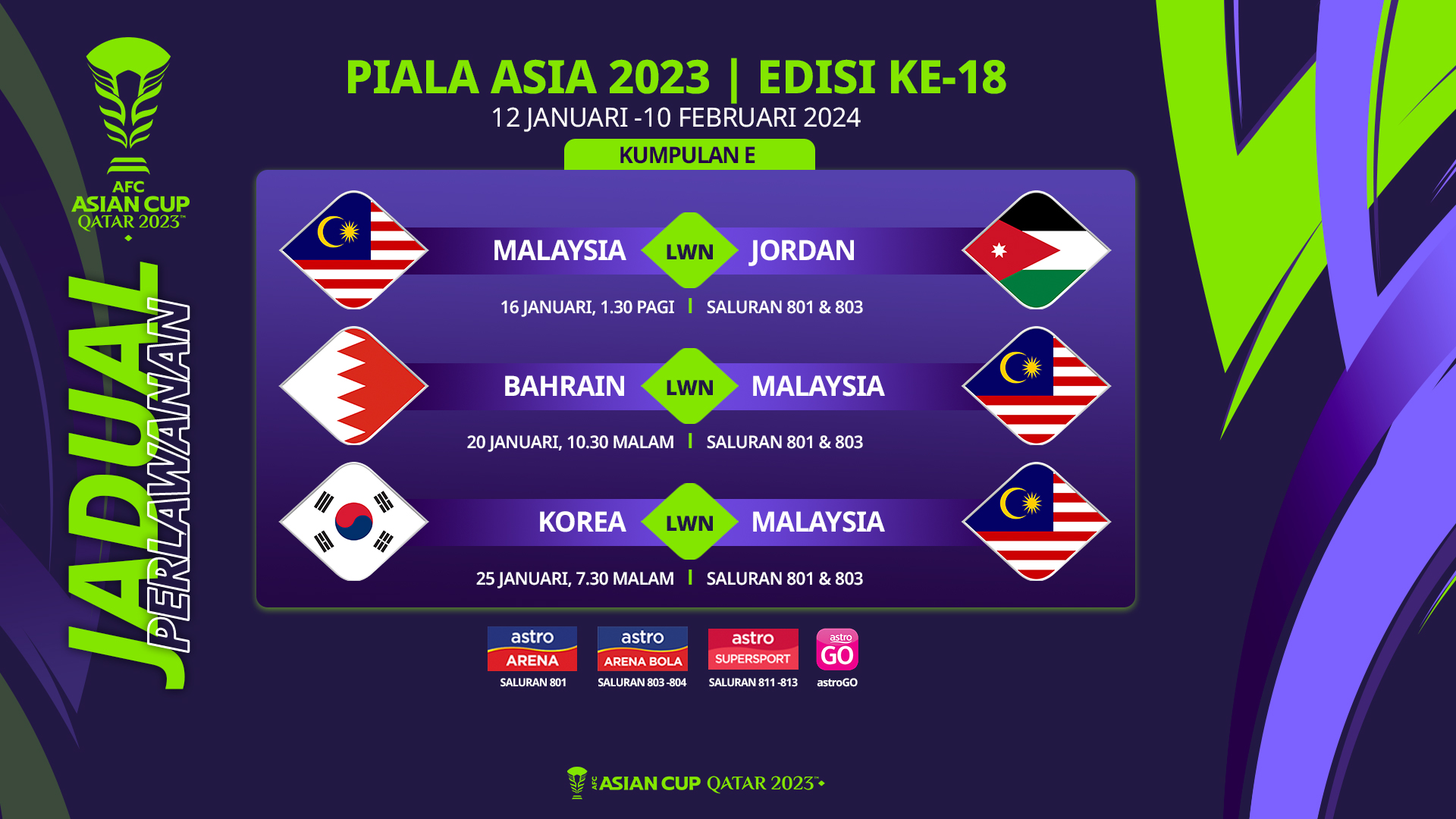 AFC
ASIAN CUP
QATAR 2023™

JADUAL
PERLAWANAN

PIALA ASIA 2023 | EDISI KE-18
12 JANUARI -10 FEBRUARI 2024

KUMPULAN E

MALAYSIA LWN JORDAN
16 JANUARI, 1.30 PAGI | SALURAN 801 & 803

BAHRAIN LWN MALAYSIA
20 JANUARI, 10.30 MALAM | SALURAN 801 & 803

KOREA LWN MALAYSIA
25 JANUARI, 7.30 MALAM | SALURAN 801 & 803

astro ARENA
SALURAN 801

astro ARENA BOLA
SALURAN 803 -804

astro SUPERSPORT
SALURAN 811 -813

astro GO
astroGO

AFC ASIAN CUP QATAR 2023™